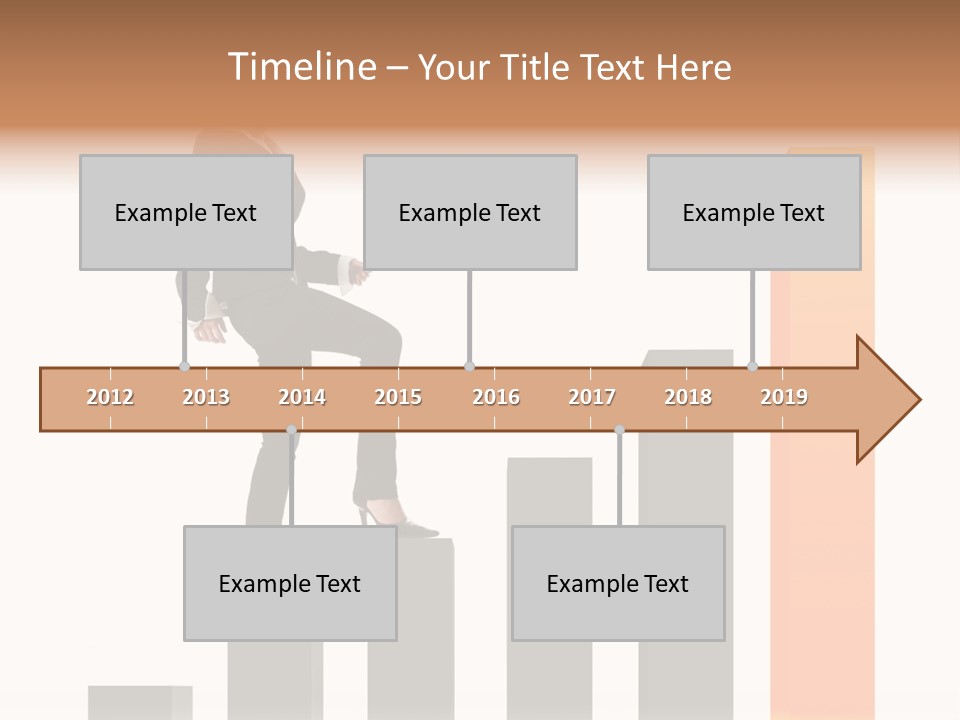 Timeline – Your Title Text Here

Example Text

Example Text

Example Text

2012 2013 2014 2015 2016 2017 2018 2019

Example Text

Example Text